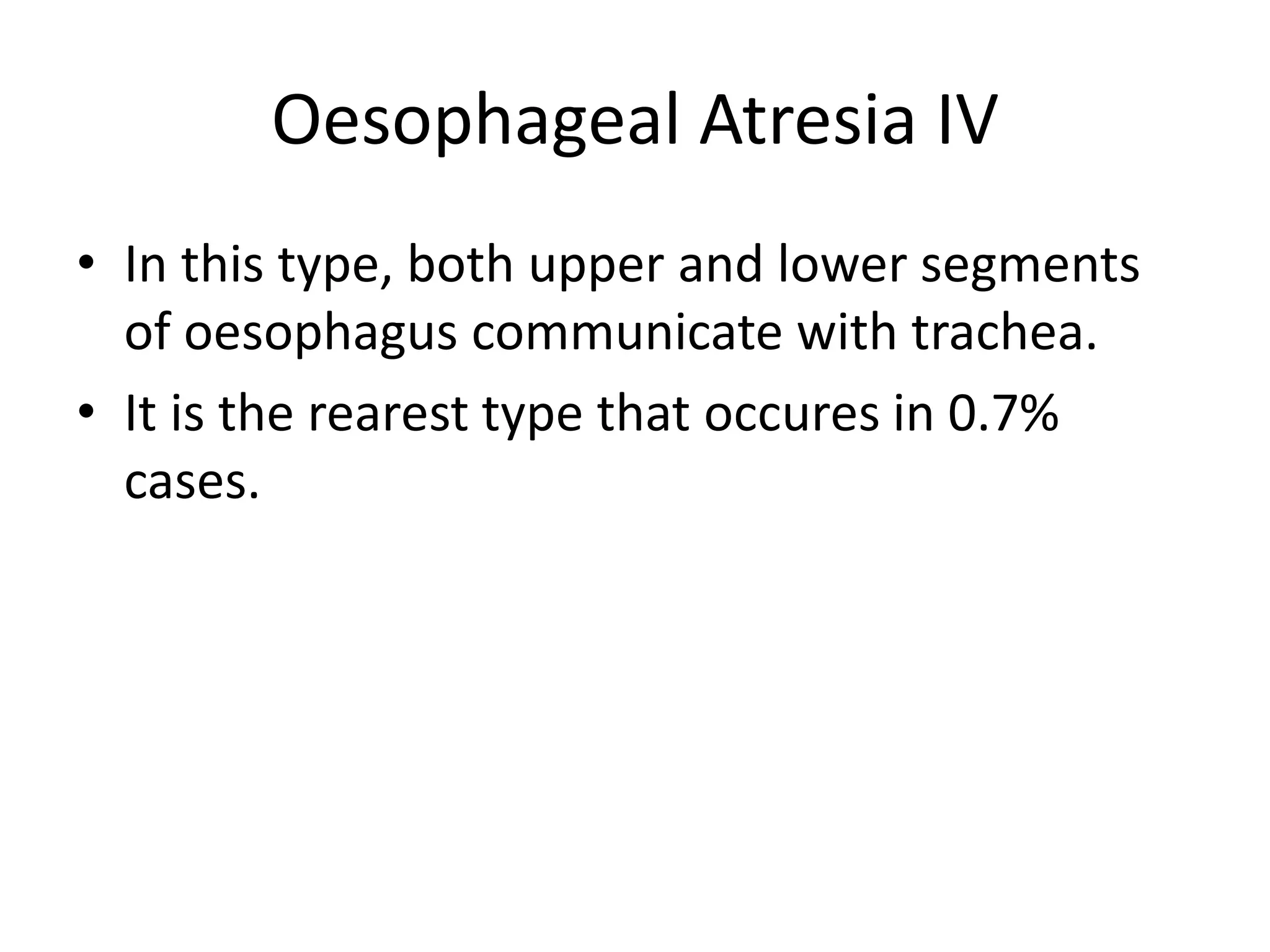 Oesophageal Atresia IV

• In this type, both upper and lower segments of oesophagus communicate with trachea.
• It is the rearest type that occures in 0.7% cases.